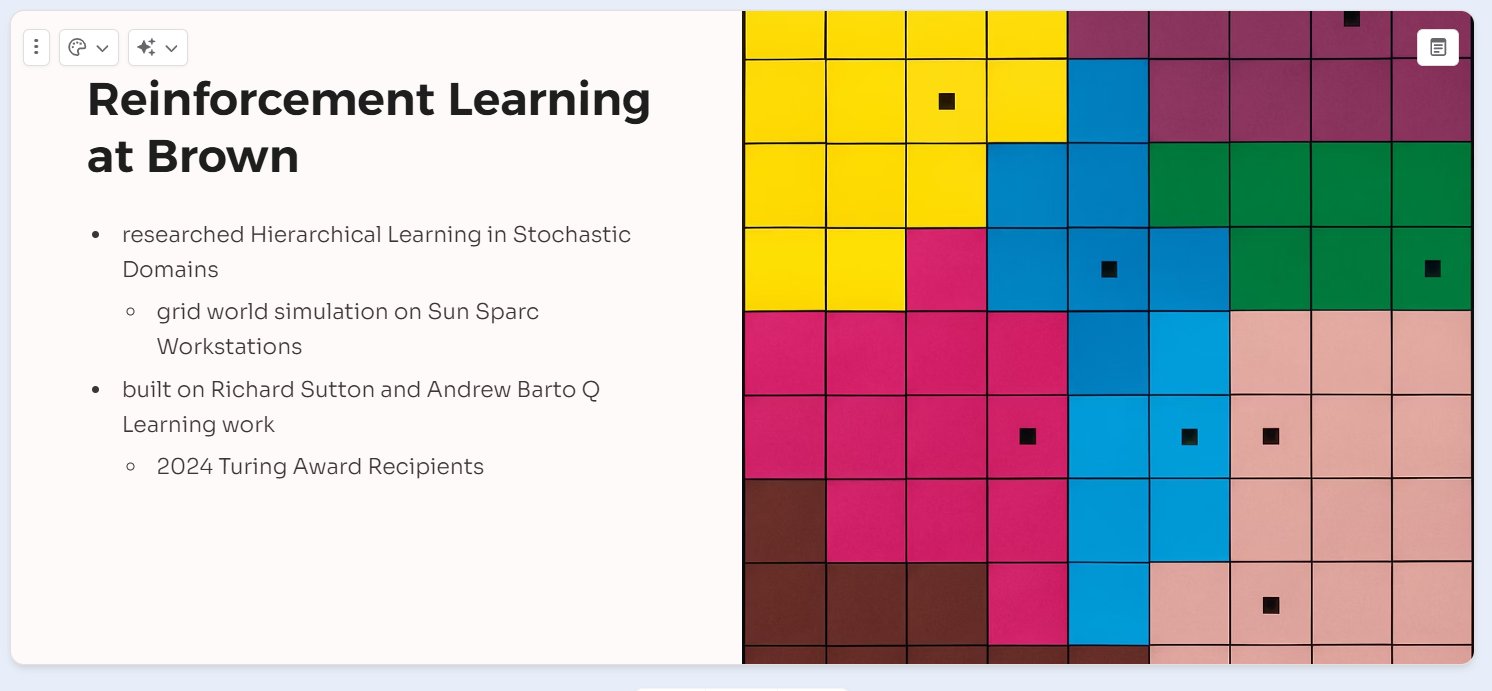 Reinforcement Learning at Brown

- researched Hierarchical Learning in Stochastic Domains
  - grid world simulation on Sun Sparc Workstations
- built on Richard Sutton and Andrew Barto Q Learning work
  - 2024 Turing Award Recipients